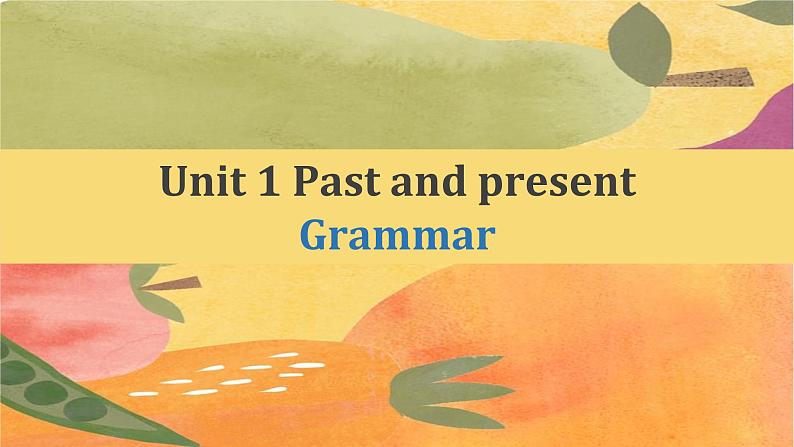 Unit 1 Past and present
Grammar